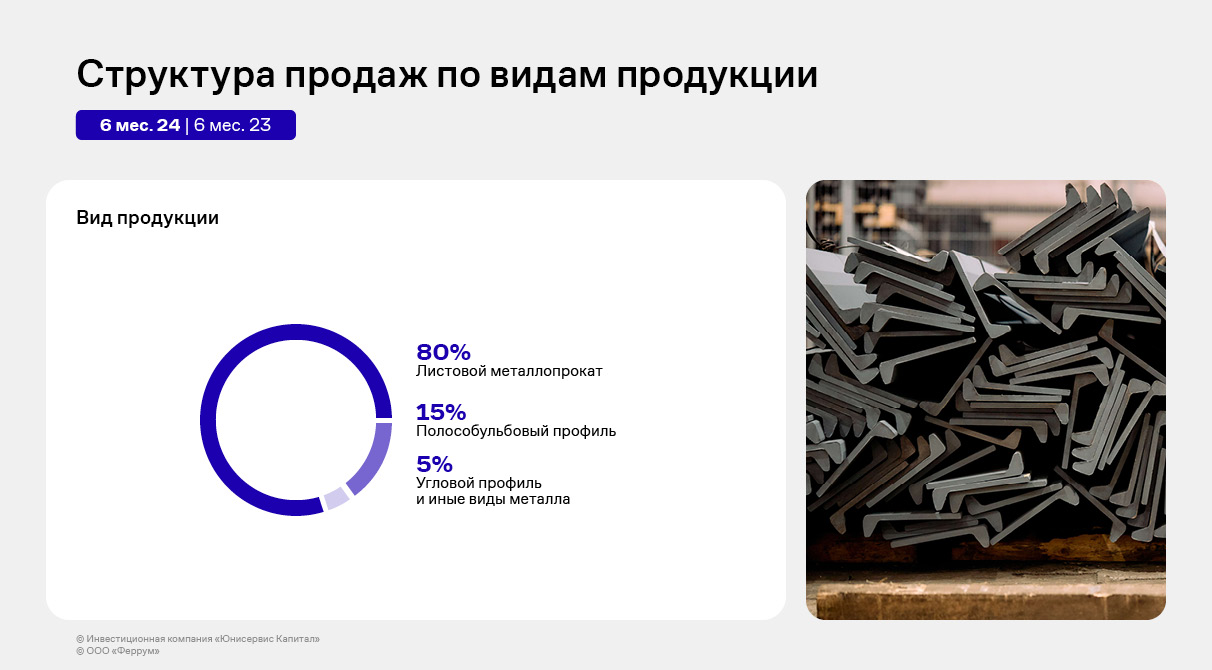 Структура продаж по видам продукции

6 мес. 24 | 6 мес. 23

Вид продукции

80%
Листовой металлопрокат

15%
Полособульбовый профиль

5%
Угловой профиль и иные виды металла

© Инвестиционная компания «Юнисервис Капитал»
© ООО «Феррум»